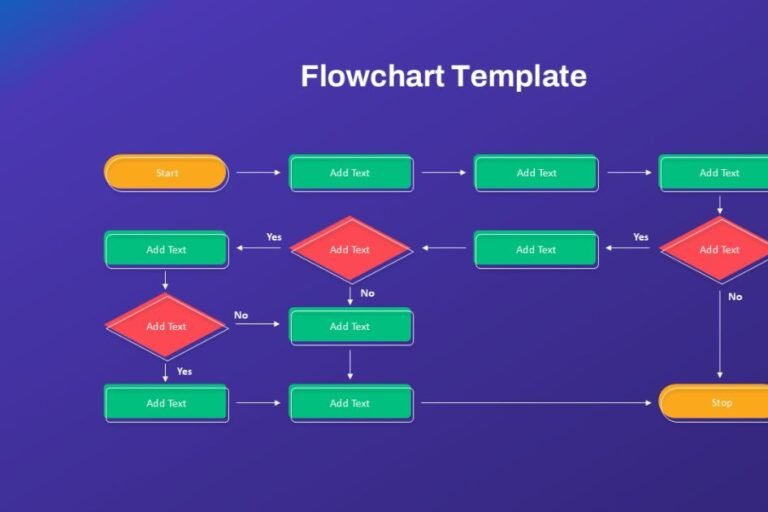 Flowchart Template

Start
Add Text
Add Text
Add Text

Add Text
Yes
Add Text
Add Text
Yes
Add Text

No
No
Add Text
No
Add Text

Yes
Add Text
Add Text
Stop